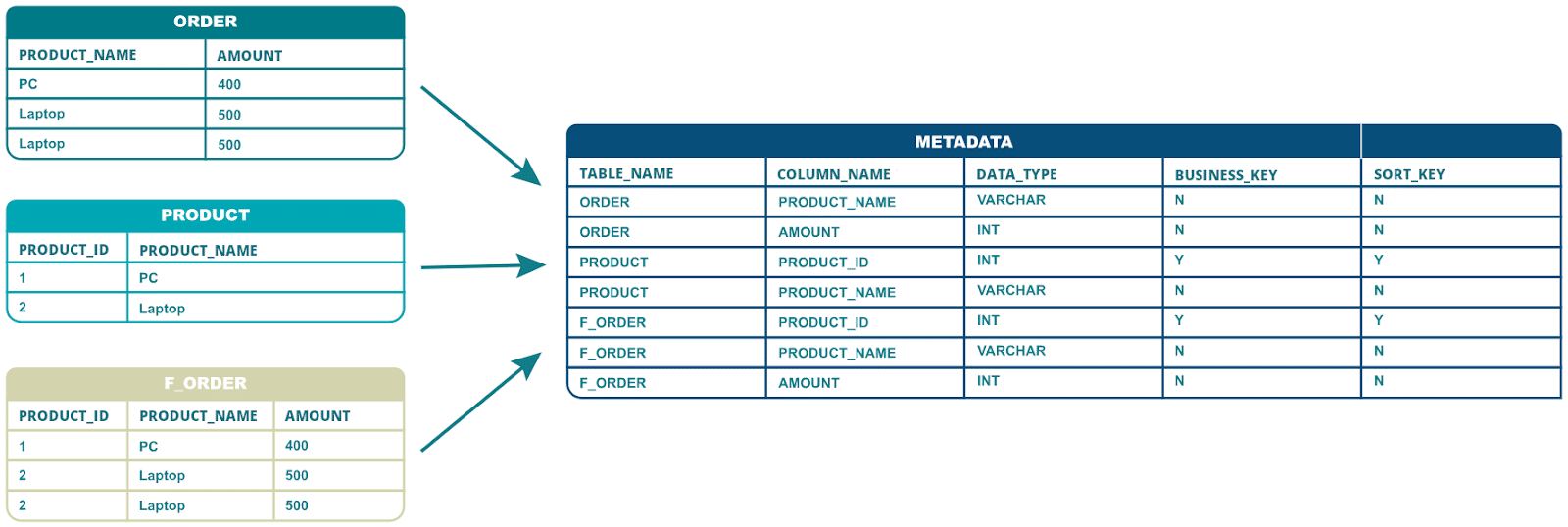 ORDER

| PRODUCT_NAME | AMOUNT |
|---|---|
| PC | 400 |
| Laptop | 500 |
| Laptop | 500 |

PRODUCT

| PRODUCT_ID | PRODUCT_NAME |
|---|---|
| 1 | PC |
| 2 | Laptop |

F_ORDER

| PRODUCT_ID | PRODUCT_NAME | AMOUNT |
|---|---|---|
| 1 | PC | 400 |
| 2 | Laptop | 500 |
| 2 | Laptop | 500 |

METADATA

| TABLE_NAME | COLUMN_NAME | DATA_TYPE | BUSINESS_KEY | SORT_KEY |
|---|---|---|---|---|
| ORDER | PRODUCT_NAME | VARCHAR | N | N |
| ORDER | AMOUNT | INT | N | N |
| PRODUCT | PRODUCT_ID | INT | Y | Y |
| PRODUCT | PRODUCT_NAME | VARCHAR | N | N |
| F_ORDER | PRODUCT_ID | INT | Y | Y |
| F_ORDER | PRODUCT_NAME | VARCHAR | N | N |
| F_ORDER | AMOUNT | INT | N | N |